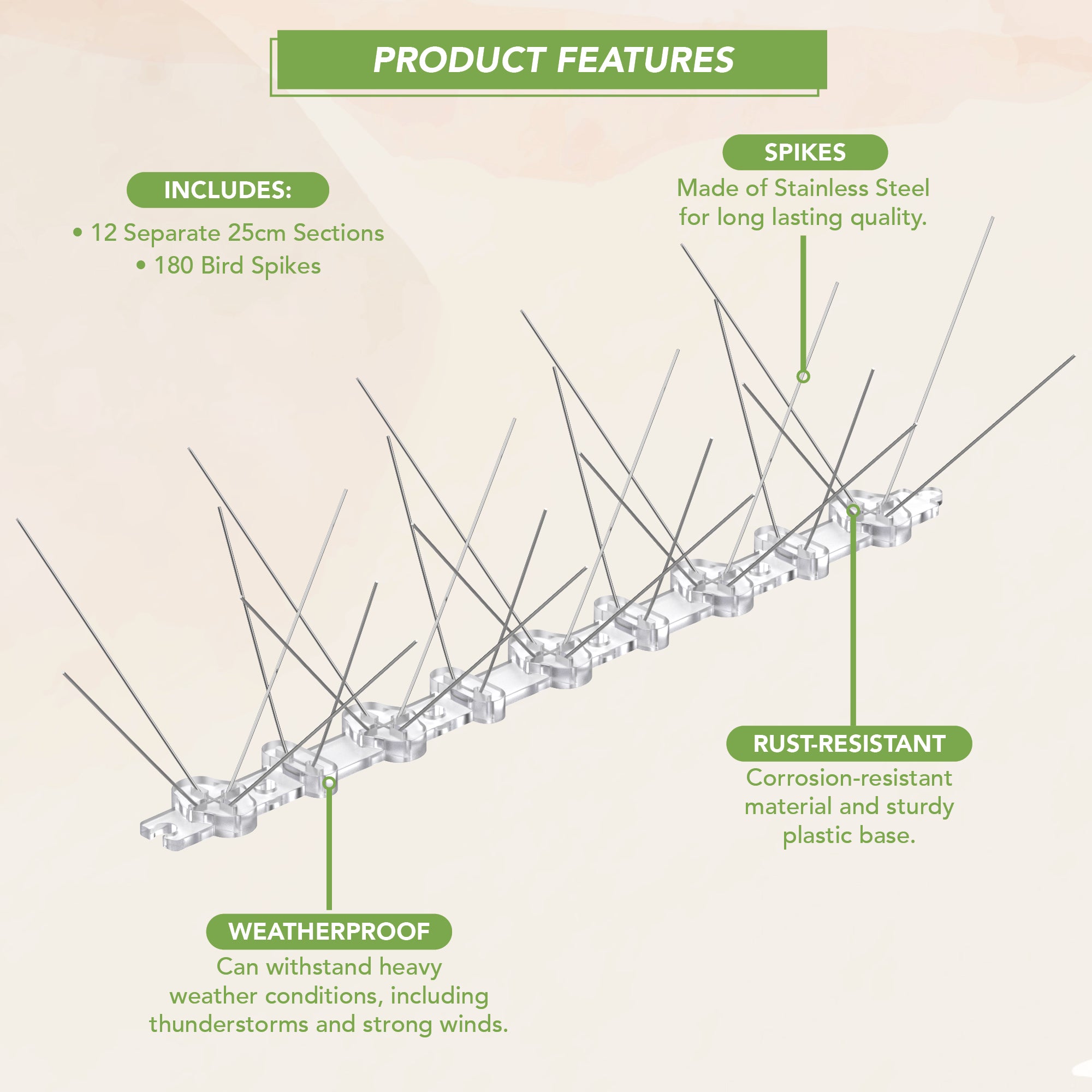 PRODUCT FEATURES

INCLUDES:

• 12 Separate 25cm Sections
• 180 Bird Spikes

SPIKES

Made of Stainless Steel for long lasting quality.

RUST-RESISTANT

Corrosion-resistant material and sturdy plastic base.

WEATHERPROOF

Can withstand heavy weather conditions, including thunderstorms and strong winds.